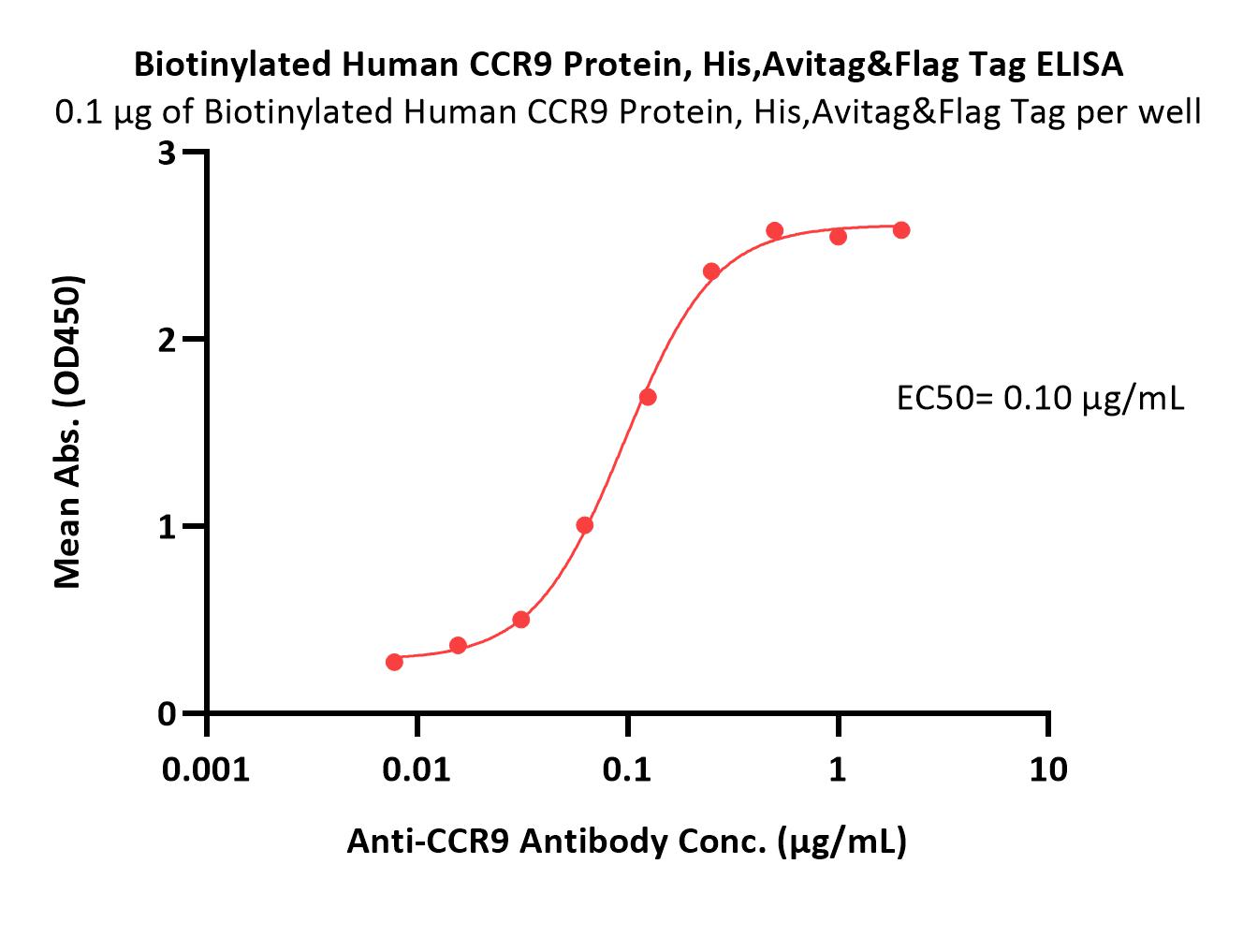 Biotinylated Human CCR9 Protein, His,Avitag&Flag Tag ELISA
0.1 μg of Biotinylated Human CCR9 Protein, His,Avitag&Flag Tag per well

Mean Abs. (OD450)

3
2
1
0

EC50= 0.10 μg/mL

0.001
0.01
0.1
1
10

Anti-CCR9 Antibody Conc. (μg/mL)